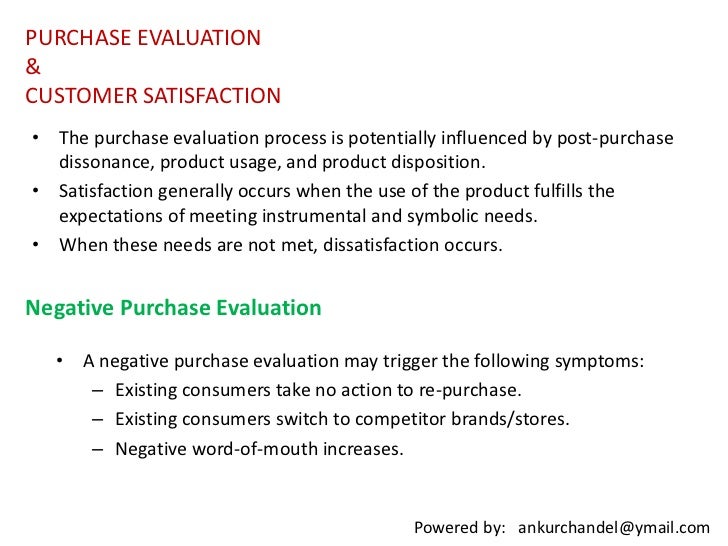 PURCHASE EVALUATION
&
CUSTOMER SATISFACTION

• The purchase evaluation process is potentially influenced by post-purchase dissonance, product usage, and product disposition.
• Satisfaction generally occurs when the use of the product fulfills the expectations of meeting instrumental and symbolic needs.
• When these needs are not met, dissatisfaction occurs.

Negative Purchase Evaluation

• A negative purchase evaluation may trigger the following symptoms:
– Existing consumers take no action to re-purchase.
– Existing consumers switch to competitor brands/stores.
– Negative word-of-mouth increases.

Powered by: ankurchandel@ymail.com